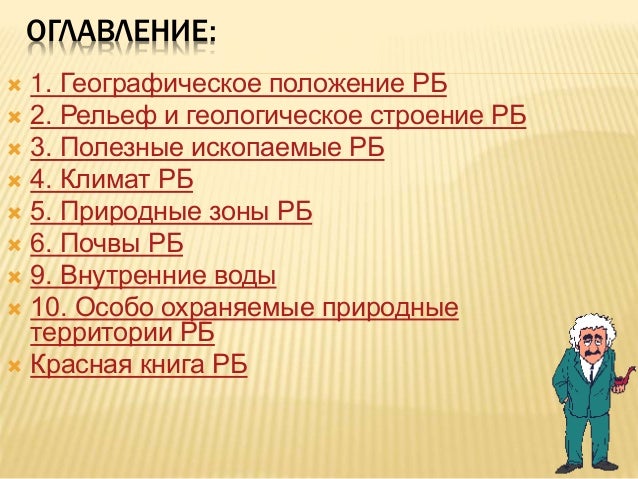 ОГЛАВЛЕНИЕ:

1. Географическое положение РБ
2. Рельеф и геологическое строение РБ
3. Полезные ископаемые РБ
4. Климат РБ
5. Природные зоны РБ
6. Почвы РБ
9. Внутренние воды
10. Особо охраняемые природные территории РБ
Красная книга РБ